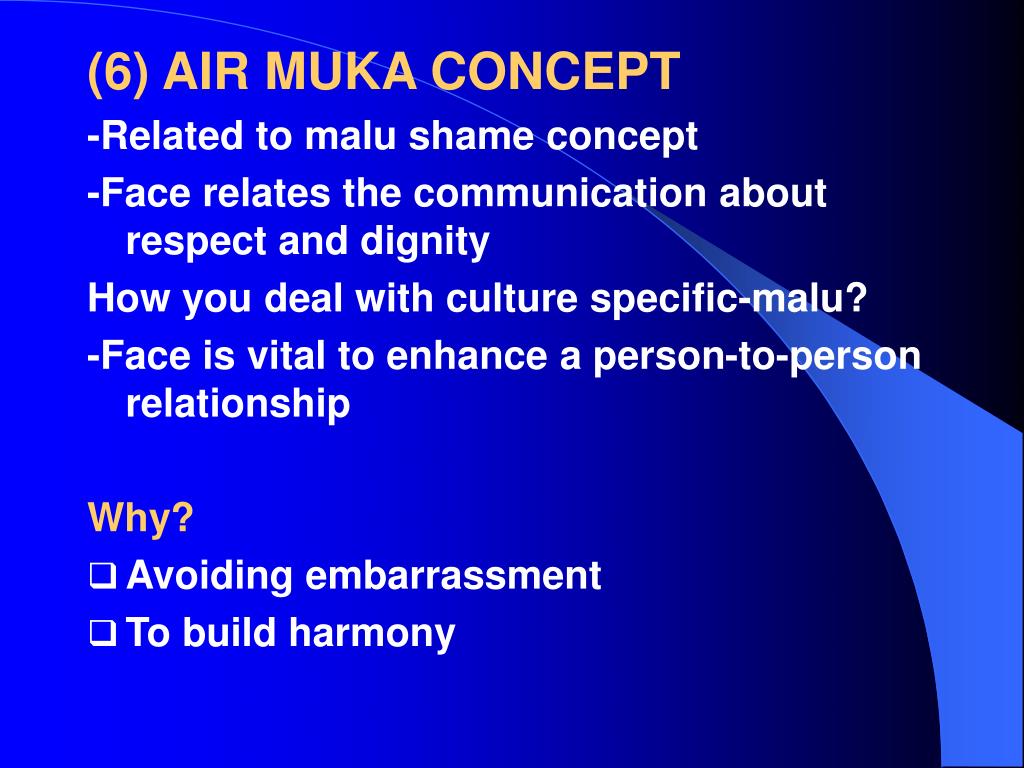 (6) AIR MUKA CONCEPT

-Related to malu shame concept

-Face relates the communication about respect and dignity

How you deal with culture specific-malu?

-Face is vital to enhance a person-to-person relationship

Why?

❑ Avoiding embarrassment

❑ To build harmony